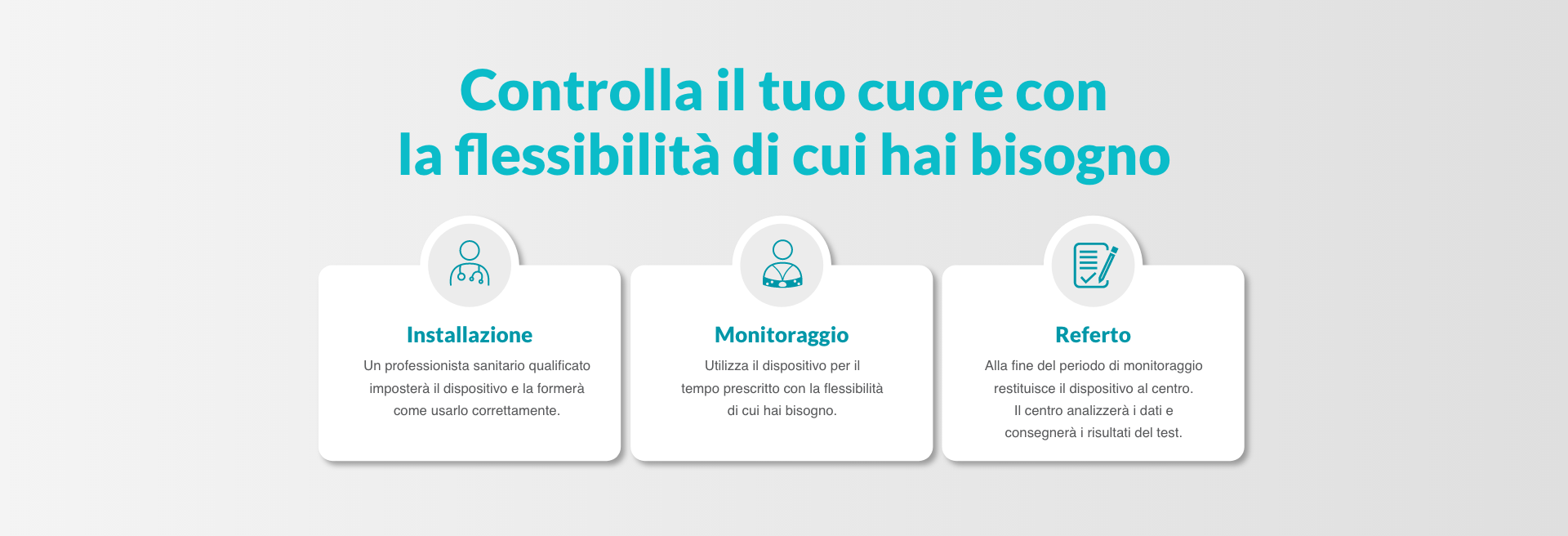 Controlla il tuo cuore con
la flessibilità di cui hai bisogno

Installazione

Un professionista sanitario qualificato imposterà il dispositivo e la formerà come usarlo correttamente.

Monitoraggio

Utilizza il dispositivo per il tempo prescritto con la flessibilità di cui hai bisogno.

Referto

Alla fine del periodo di monitoraggio restituisce il dispositivo al centro. Il centro analizzerà i dati e consegnerà i risultati del test.